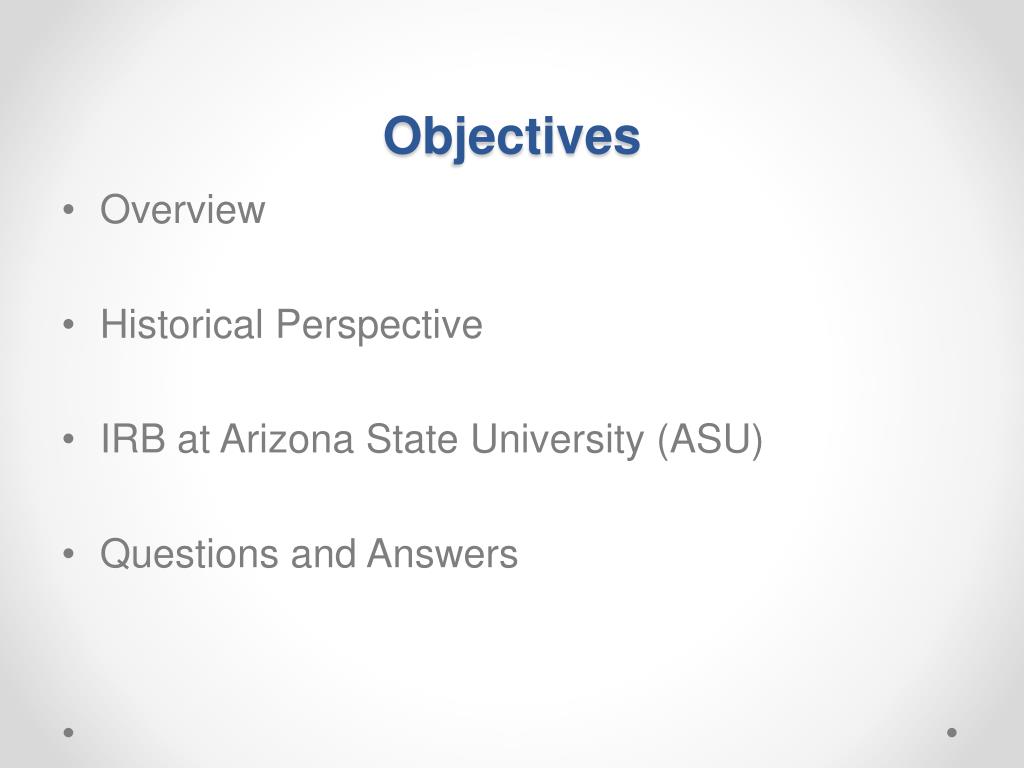 Objectives

• Overview

• Historical Perspective

• IRB at Arizona State University (ASU)

• Questions and Answers